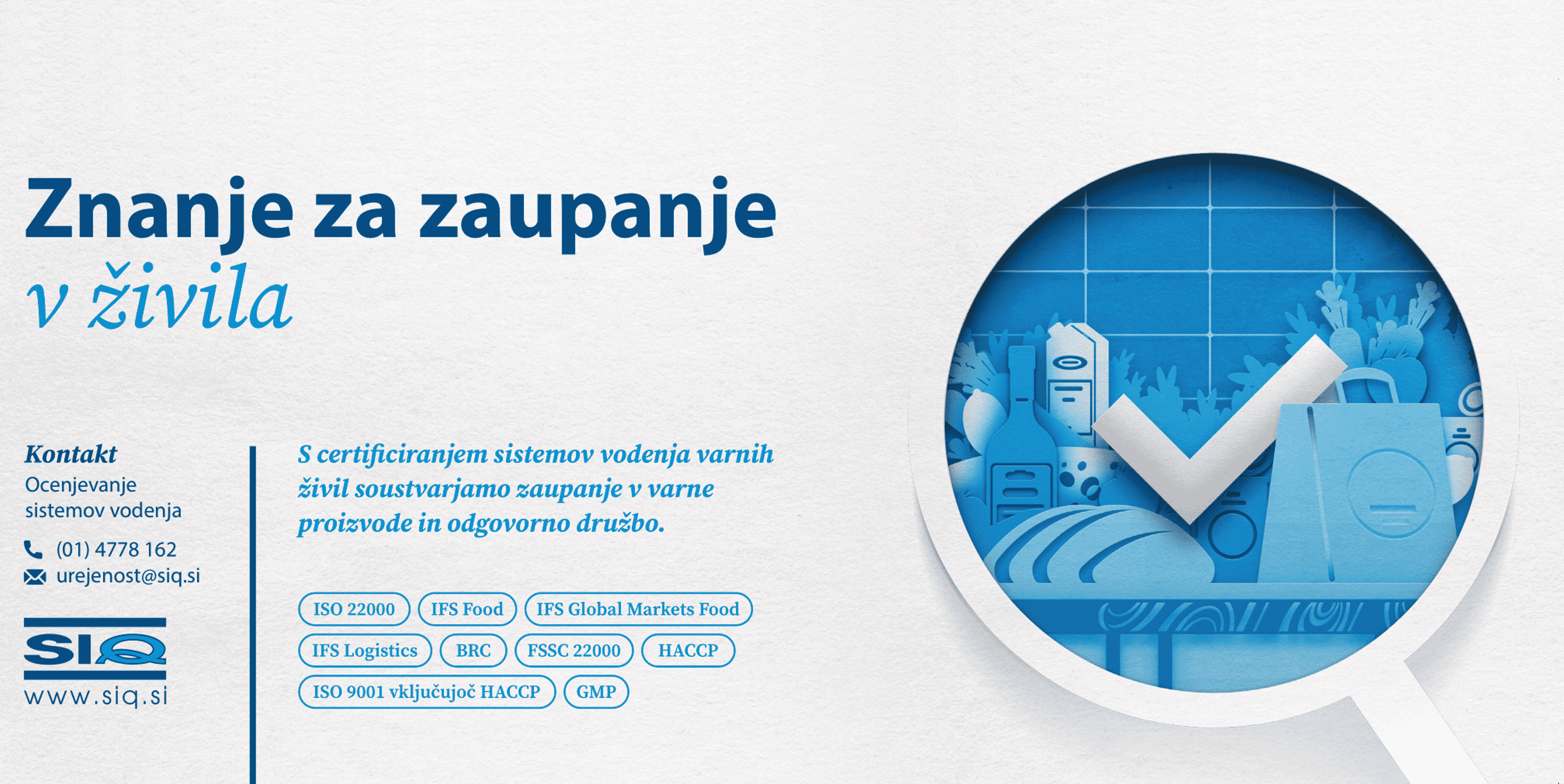 Znanje za zaupanje
v živila

Kontakt
Ocenjevanje sistemov vodenja

(01) 4778 162
urejenost@siq.si

SIQ
www.siq.si

S certificiranjem sistemov vodenja varnih živil soustvarjamo zaupanje v varne proizvode in odgovorno družbo.

ISO 22000
IFS Food
IFS Global Markets Food
IFS Logistics
BRC
FSSC 22000
HACCP
ISO 9001 vključujoč HACCP
GMP